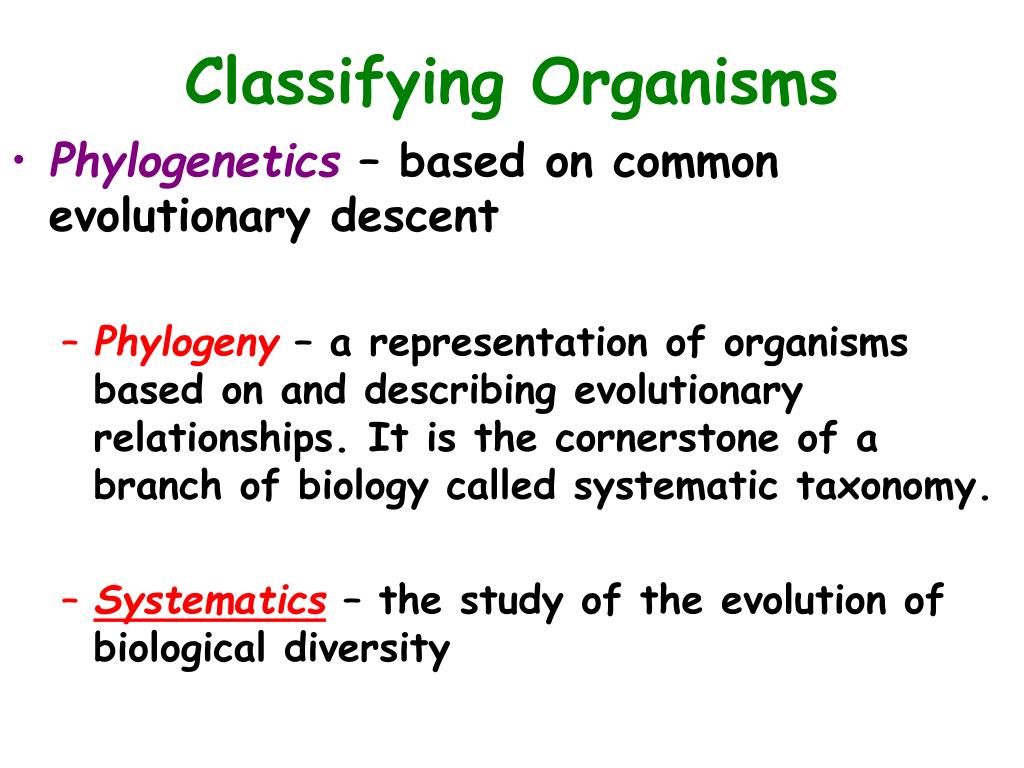 Classifying Organisms

• Phylogenetics – based on common evolutionary descent

– Phylogeny – a representation of organisms based on and describing evolutionary relationships. It is the cornerstone of a branch of biology called systematic taxonomy.

– Systematics – the study of the evolution of biological diversity